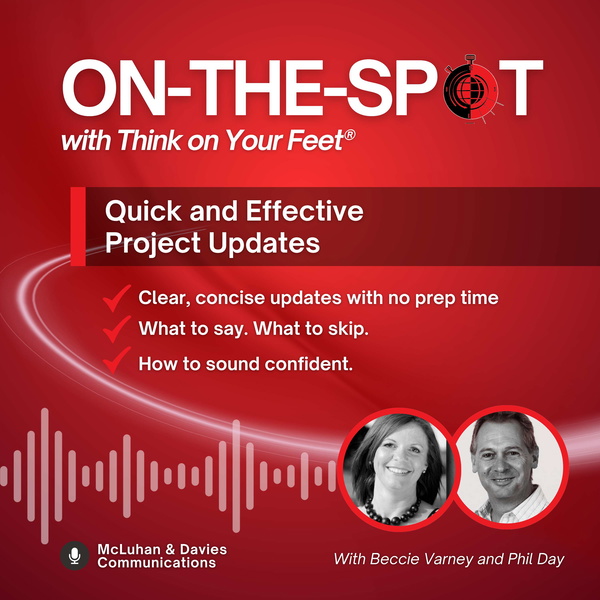 ON-THE-SPOT
with Think on Your Feet®

Quick and Effective Project Updates

Clear, concise updates with no prep time
What to say. What to skip.
How to sound confident.

McLuhan & Davies Communications

With Beccie Varney and Phil Day